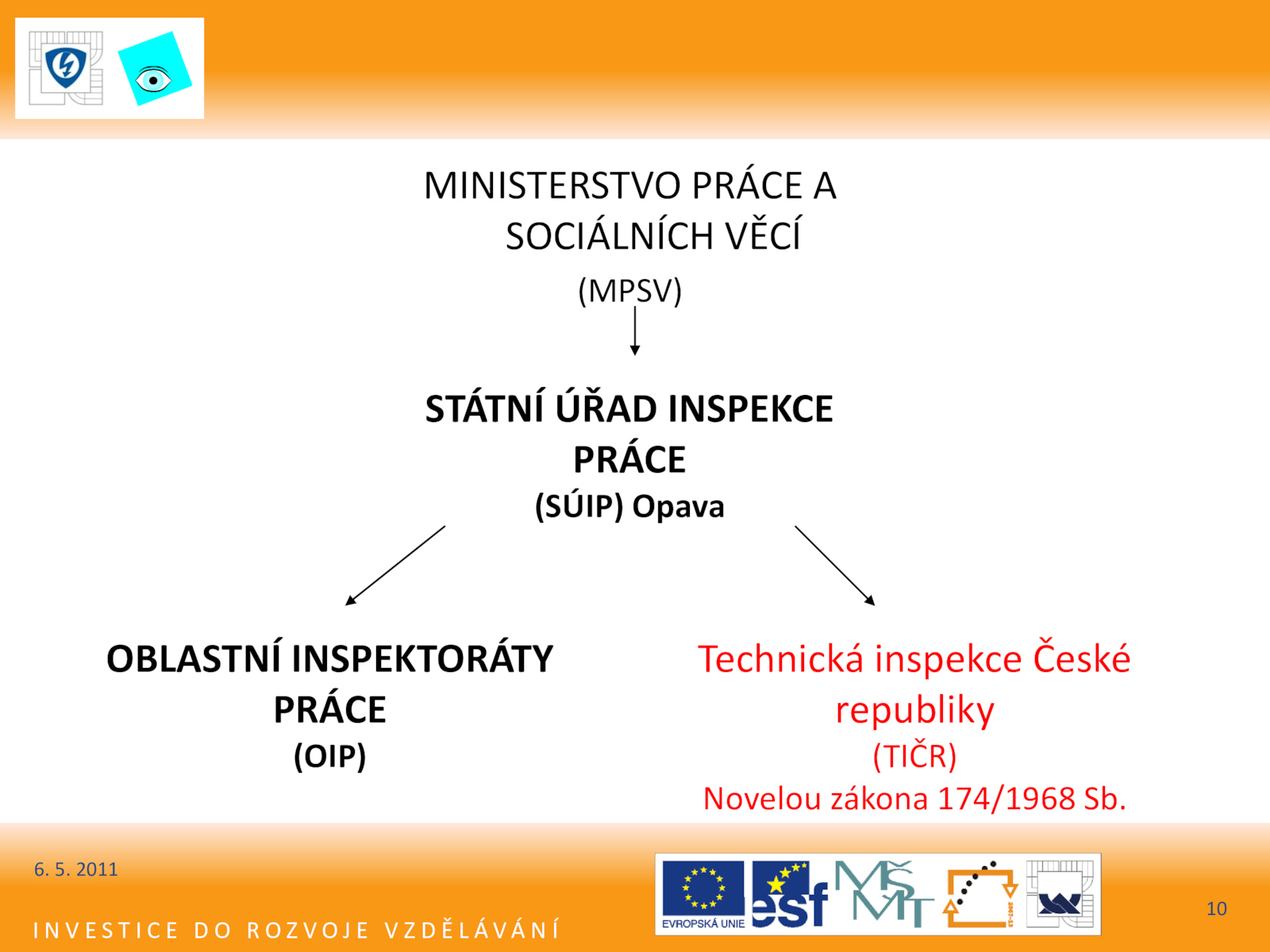 MINISTERSTVO PRÁCE A SOCIÁLNÍCH VĚCÍ
(MPSV)

STÁTNÍ ÚŘAD INSPEKCE PRÁCE
(SÚIP) Opava

OBLASTNÍ INSPEKTORÁTY PRÁCE
(OIP)

Technická inspekce České republiky
(TIČR)
Novelou zákona 174/1968 Sb.

6. 5. 2011

INVESTICE DO ROZVOJE VZDĚLÁVÁNÍ

EVROPSKÁ UNIE

esf

MŠMT

10